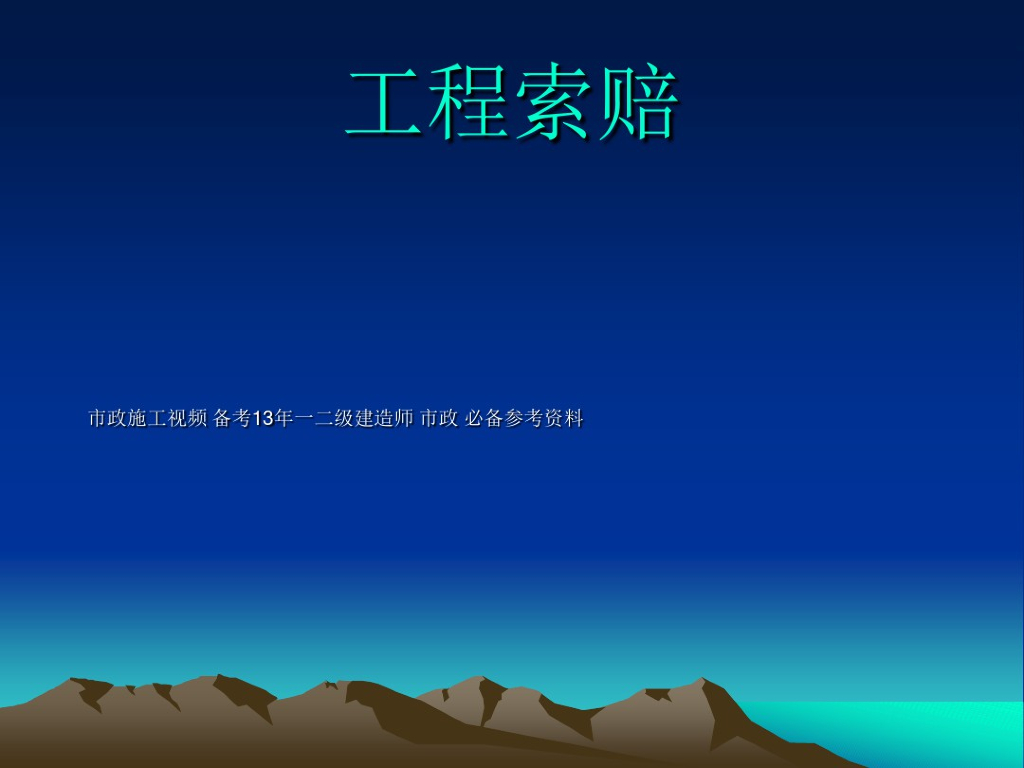 工程索赔

市政施工视频 备考13年一二级建造师 市政 必备参考资料